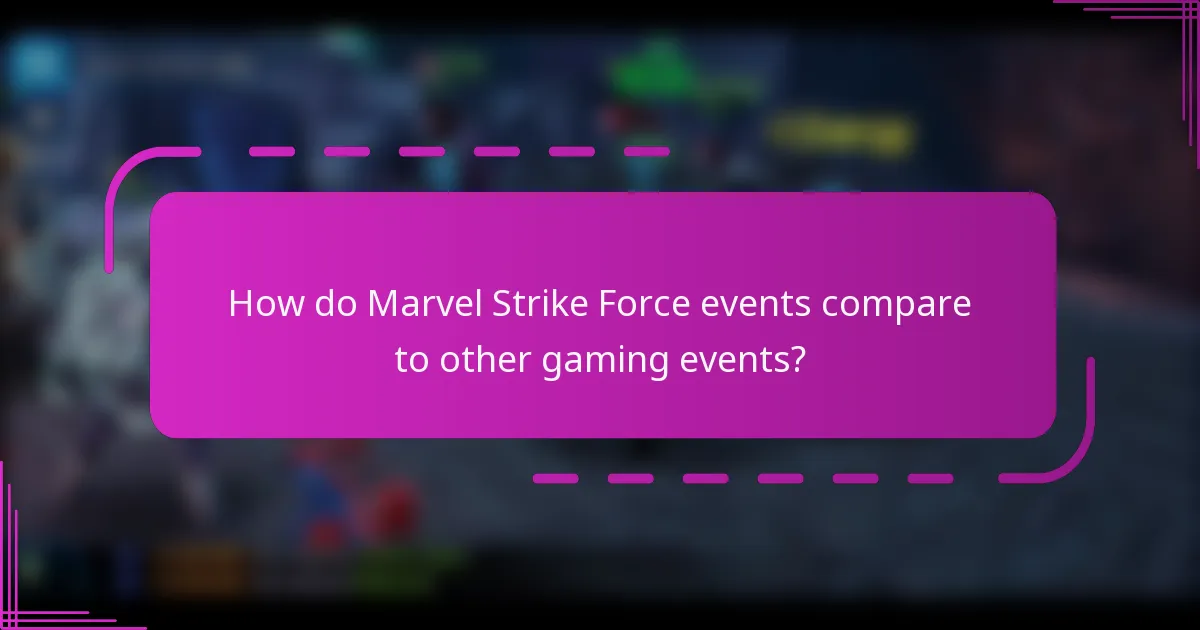 How do Marvel Strike Force events compare to other gaming events?